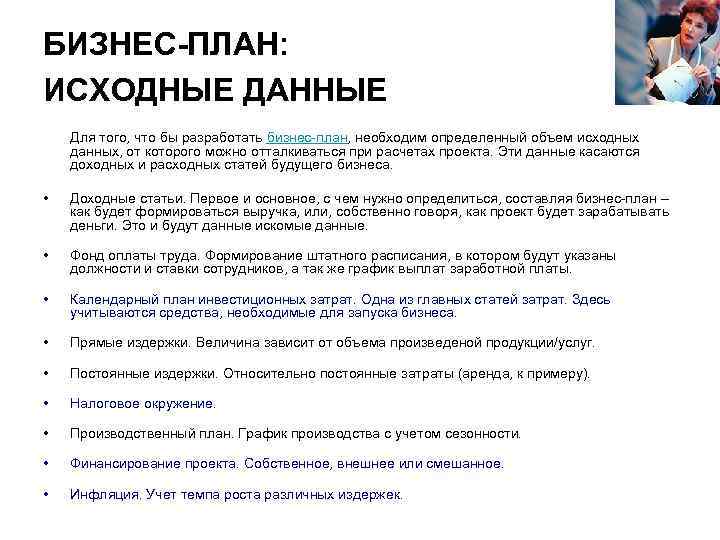 БИЗНЕС-ПЛАН:
ИСХОДНЫЕ ДАННЫЕ

Для того, что бы разработать бизнес-план, необходим определенный объем исходных данных, от которого можно отталкиваться при расчетах проекта. Эти данные касаются доходных и расходных статей будущего бизнеса.

• Доходные статьи. Первое и основное, с чем нужно определиться, составляя бизнес-план – как будет формироваться выручка, или, собственно говоря, как проект будет зарабатывать деньги. Это и будут данные искомые данные.

• Фонд оплаты труда. Формирование штатного расписания, в котором будут указаны должности и ставки сотрудников, а так же график выплат заработной платы.

• Календарный план инвестиционных затрат. Одна из главных статей затрат. Здесь учитываются средства, необходимые для запуска бизнеса.

• Прямые издержки. Величина зависит от объема произведеной продукции/услуг.

• Постоянные издержки. Относительно постоянные затраты (аренда, к примеру).

• Налоговое окружение.

• Производственный план. График производства с учетом сезонности.

• Финансирование проекта. Собственное, внешнее или смешанное.

• Инфляция. Учет темпа роста различных издержек.